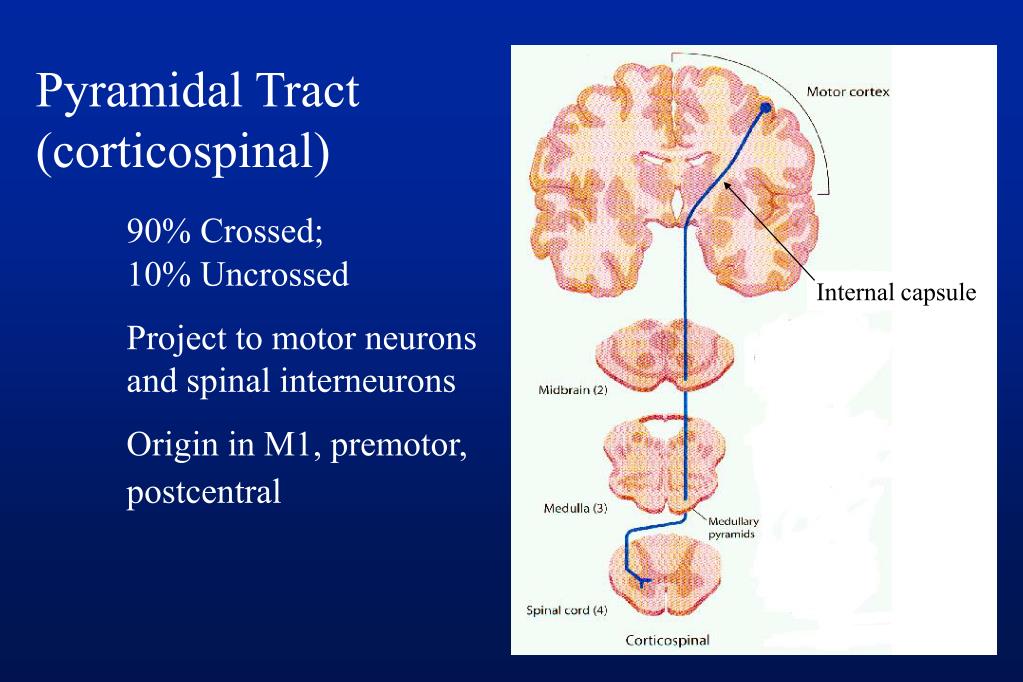 Pyramidal Tract (corticospinal)

90% Crossed;
10% Uncrossed

Project to motor neurons and spinal interneurons

Origin in M1, premotor, postcentral

Motor cortex

Internal capsule

Midbrain (2)

Medulla (3)

Medullary pyramids

Spinal cord (4)

Corticospinal